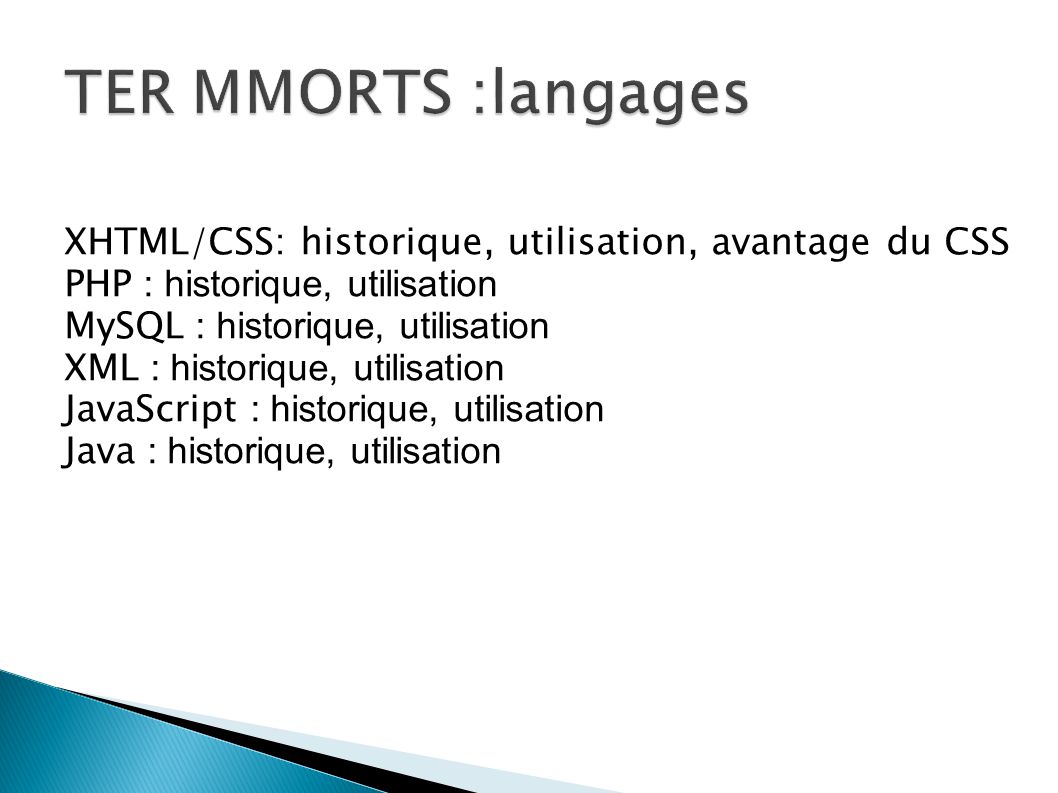 TER MMORTS :langages

XHTML/CSS: historique, utilisation, avantage du CSS
PHP : historique, utilisation
MySQL : historique, utilisation
XML : historique, utilisation
JavaScript : historique, utilisation
Java : historique, utilisation